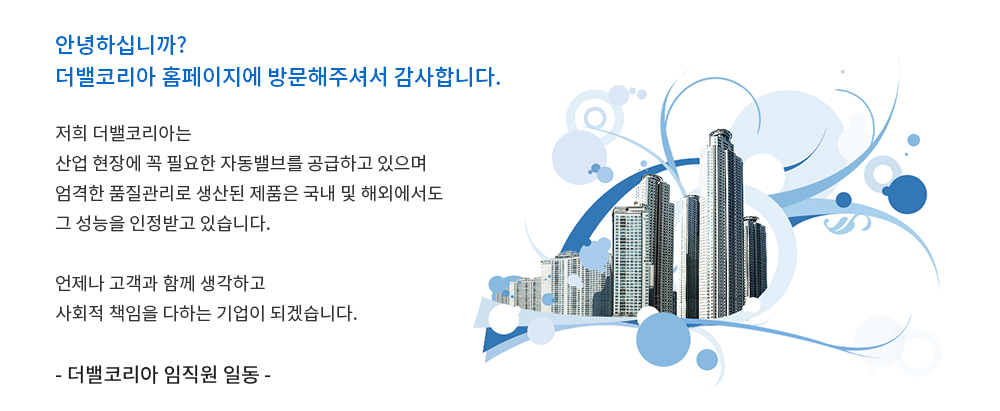 안녕하십니까?
더밸코리아 홈페이지에 방문해주셔서 감사합니다.

저희 더밸코리아는
산업 현장에 꼭 필요한 자동밸브를 공급하고 있으며
엄격한 품질관리로 생산된 제품은 국내 및 해외에서도
그 성능을 인정받고 있습니다.

언제나 고객과 함께 생각하고
사회적 책임을 다하는 기업이 되겠습니다.

- 더밸코리아 임직원 일동 -